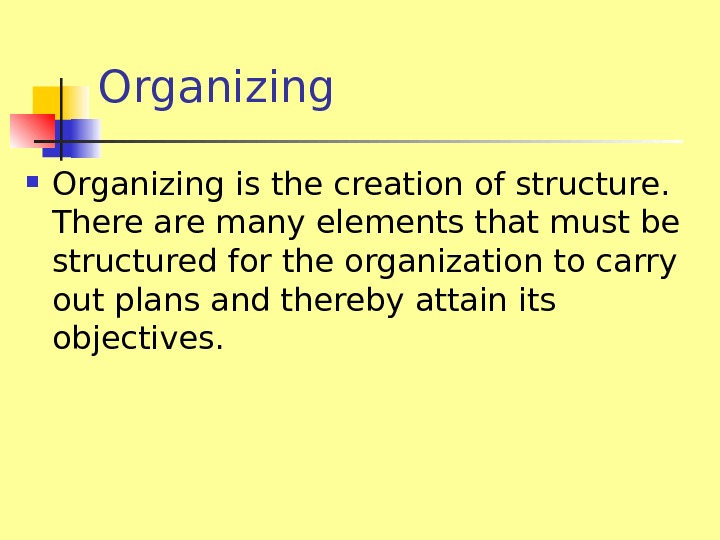 Organizing

Organizing is the creation of structure. There are many elements that must be structured for the organization to carry out plans and thereby attain its objectives.